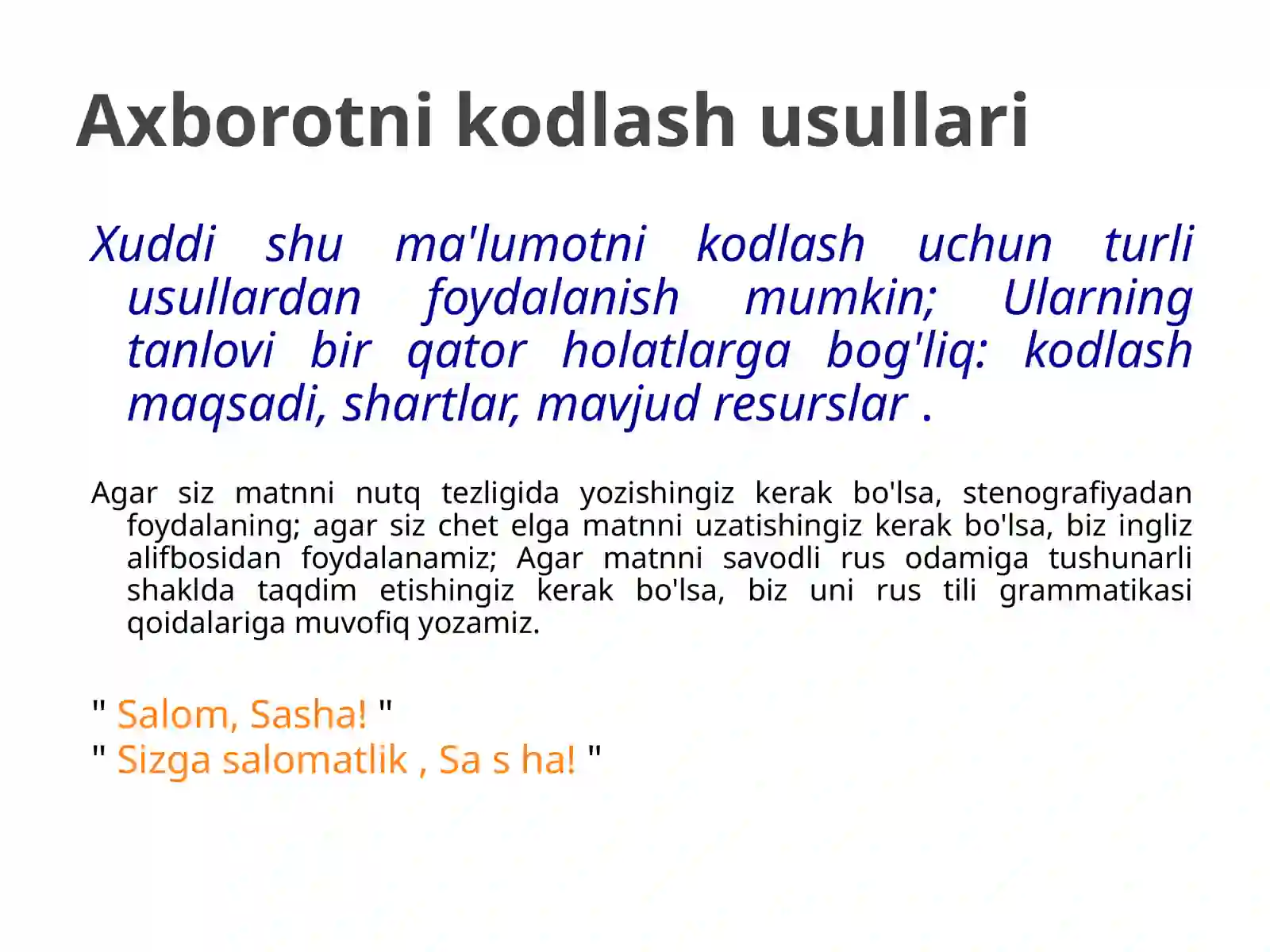 Axborotni kodlash usullari

Xuddi shu ma'lumotni kodlash uchun turli usullardan foydalanish mumkin; Ularning tanlovi bir qator holatlarga bog'liq: kodlash maqsadi, shartlar, mavjud resurslar .

Agar siz matnni nutq tezligida yozishingiz kerak bo'lsa, stenografiyadan foydalaning; agar siz chet elga matnni uzatishingiz kerak bo'lsa, biz ingliz alifbosidan foydalanamiz; Agar matnni savodli rus odamiga tushunarli shaklda taqdim etishingiz kerak bo'lsa, biz uni rus tili grammatikasi qoidalariga muvofiq yozamiz.

" Salom, Sasha! "
" Sizga salomatlik , Sa s ha! "